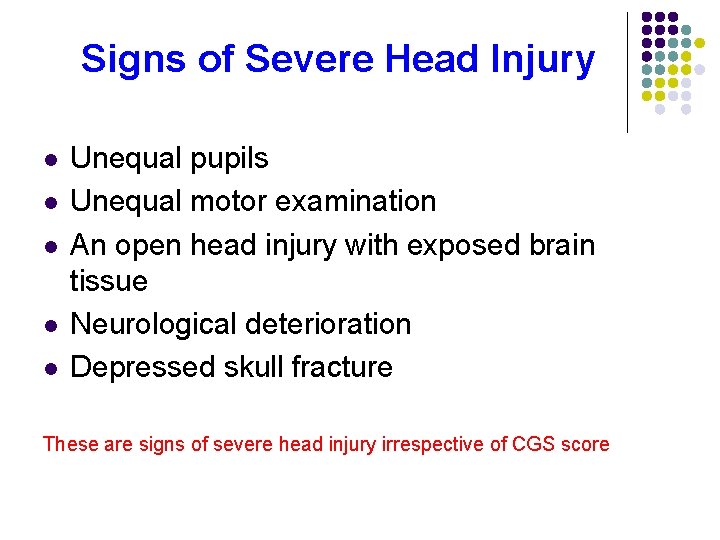 Signs of Severe Head Injury

- Unequal pupils
- Unequal motor examination
- An open head injury with exposed brain tissue
- Neurological deterioration
- Depressed skull fracture

These are signs of severe head injury irrespective of CGS score